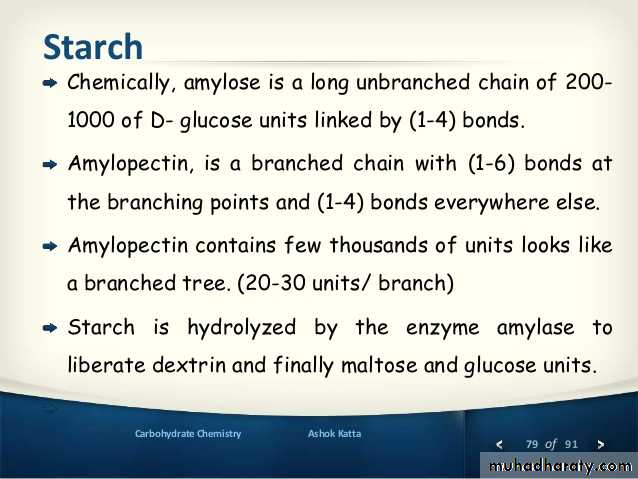 Starch

Chemically, amylose is a long unbranched chain of 200-1000 of D- glucose units linked by (1-4) bonds.

Amylopectin, is a branched chain with (1-6) bonds at the branching points and (1-4) bonds everywhere else.

Amylopectin contains few thousands of units looks like a branched tree. (20-30 units/ branch)

Starch is hydrolyzed by the enzyme amylase to liberate dextrin and finally maltose and glucose units.

Carbohydrate Chemistry

Ashok Katta

< 79 of 91 >

muhadharaty.com